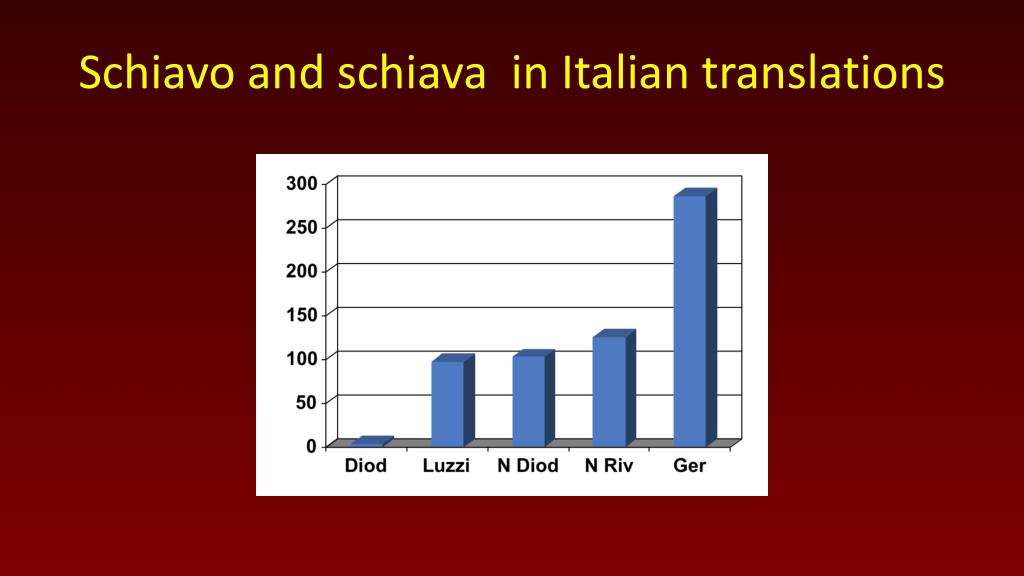 Schiavo and schiava  in Italian translations

300
250
200
150
100
50
0

Diod
Luzzi
N Diod
N Riv
Ger